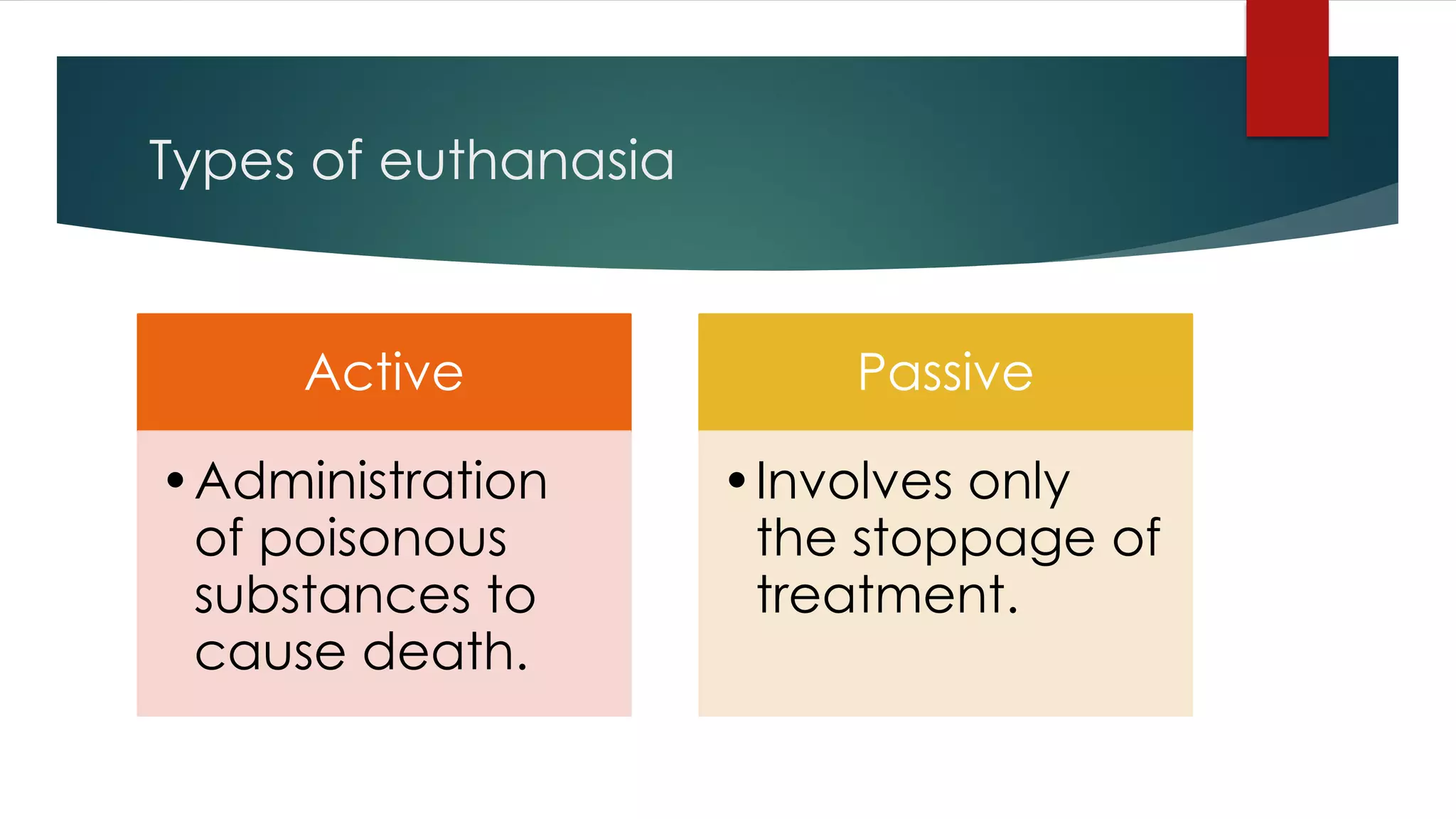 Types of euthanasia

Active

• Administration of poisonous substances to cause death.

Passive

• Involves only the stoppage of treatment.